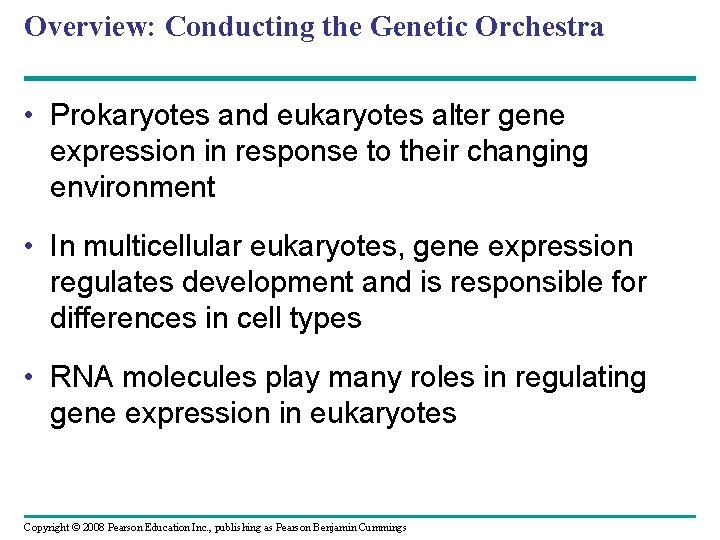 Overview: Conducting the Genetic Orchestra

• Prokaryotes and eukaryotes alter gene expression in response to their changing environment

• In multicellular eukaryotes, gene expression regulates development and is responsible for differences in cell types

• RNA molecules play many roles in regulating gene expression in eukaryotes

Copyright © 2008 Pearson Education Inc., publishing as Pearson Benjamin Cummings